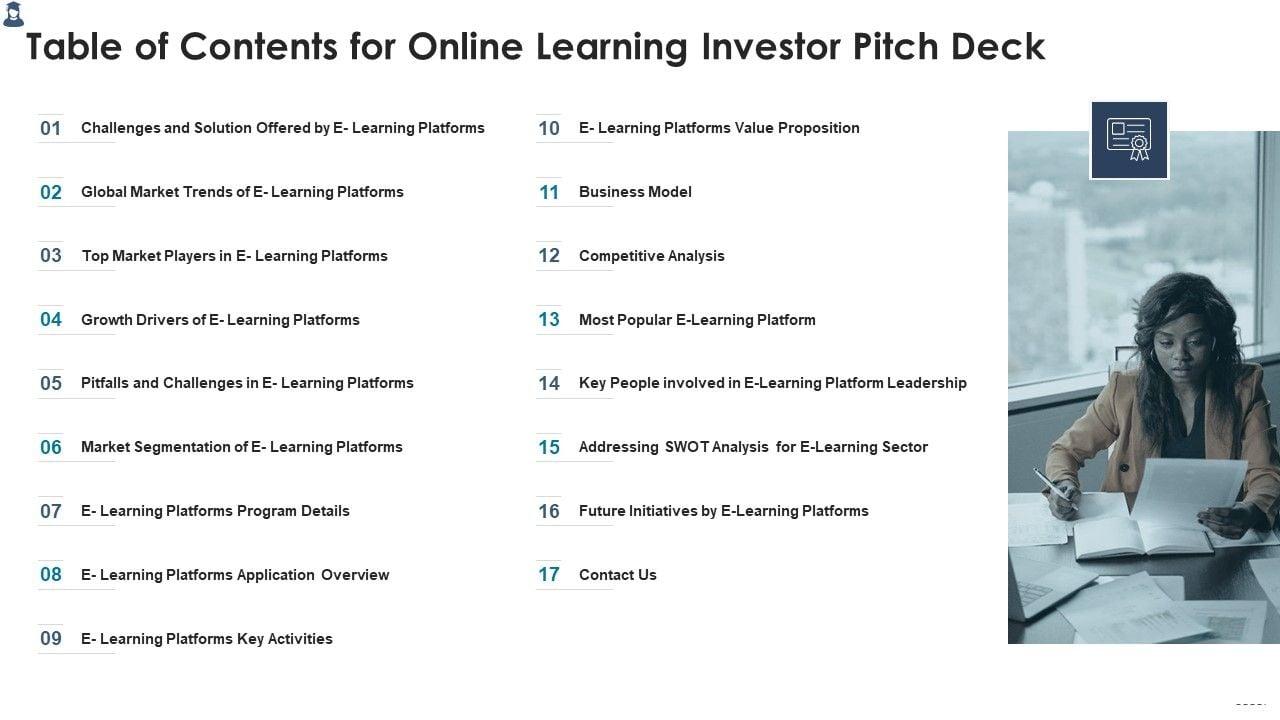 Table of Contents for Online Learning Investor Pitch Deck

01 Challenges and Solution Offered by E- Learning Platforms

02 Global Market Trends of E- Learning Platforms

03 Top Market Players in E- Learning Platforms

04 Growth Drivers of E- Learning Platforms

05 Pitfalls and Challenges in E- Learning Platforms

06 Market Segmentation of E- Learning Platforms

07 E- Learning Platforms Program Details

08 E- Learning Platforms Application Overview

09 E- Learning Platforms Key Activities

10 E- Learning Platforms Value Proposition

11 Business Model

12 Competitive Analysis

13 Most Popular E-Learning Platform

14 Key People involved in E-Learning Platform Leadership

15 Addressing SWOT Analysis for E-Learning Sector

16 Future Initiatives by E-Learning Platforms

17 Contact Us